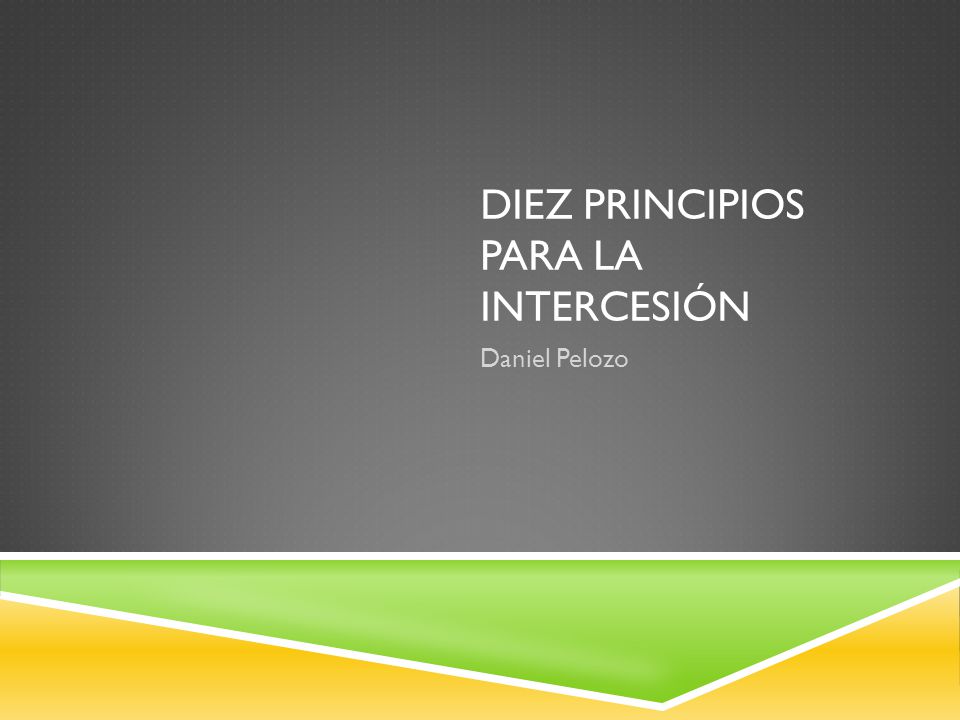 DIEZ PRINCIPIOS PARA LA INTERCESIÓN

Daniel Pelozo